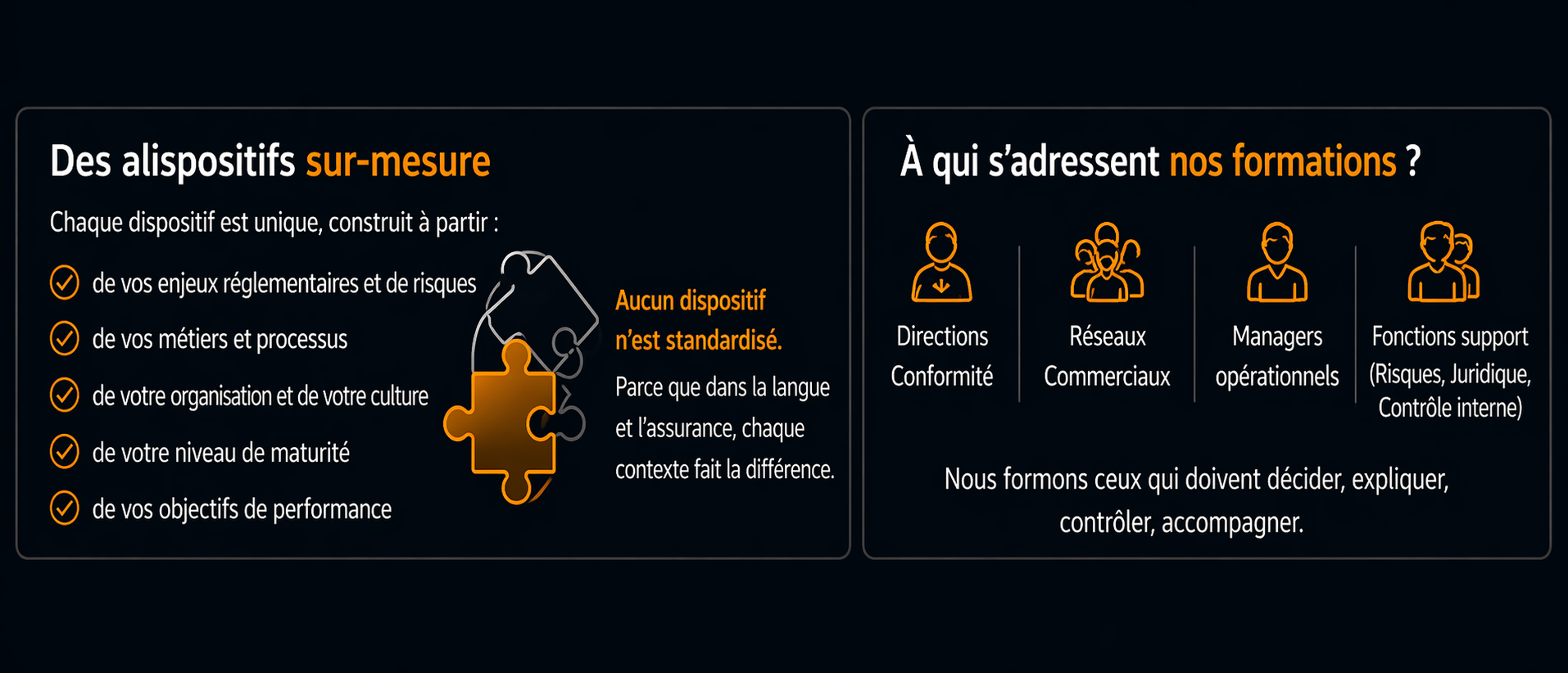 Des alispositifs sur-mesure

Chaque dispositif est unique, construit à partir :

de vos enjeux réglementaires et de risques

de vos métiers et processus

de votre organisation et de votre culture

de votre niveau de maturité

de vos objectifs de performance

Aucun dispositif n'est standardisé.

Parce que dans la langue et l'assurance, chaque contexte fait la différence.

À qui s'adressent nos formations ?

Directions Conformité

Réseaux Commerciaux

Managers opérationnels

Fonctions support (Risques, Juridique, Contrôle interne)

Nous formons ceux qui doivent décider, expliquer, contrôler, accompagner.